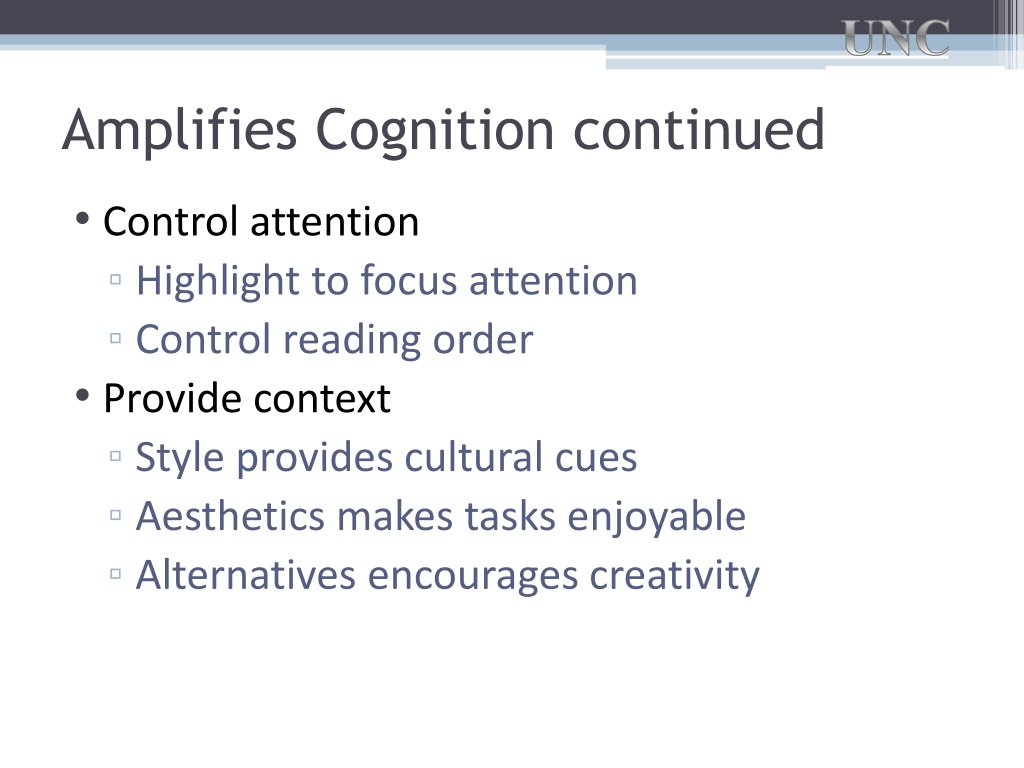 UNC

Amplifies Cognition continued

• Control attention
 ▫ Highlight to focus attention
 ▫ Control reading order
• Provide context
 ▫ Style provides cultural cues
 ▫ Aesthetics makes tasks enjoyable
 ▫ Alternatives encourages creativity